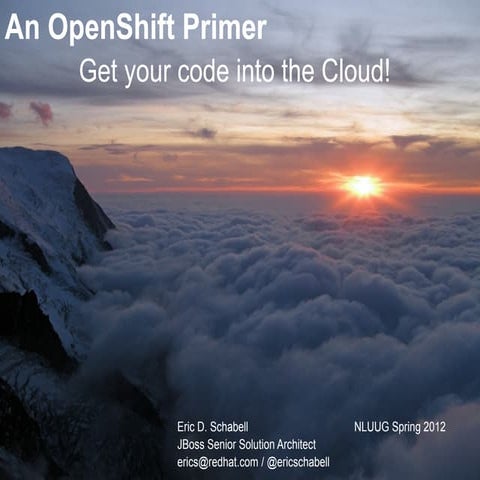 An OpenShift Primer

Get your code into the Cloud!

Eric D. Schabell
JBoss Senior Solution Architect
erics@redhat.com / @ericschabell

NLUUG Spring 2012